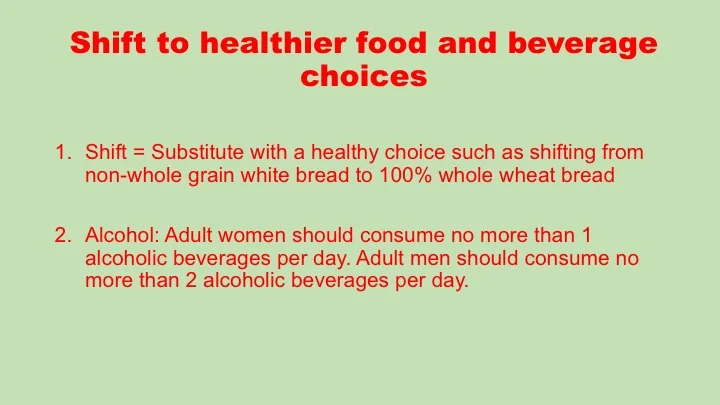 Shift to healthier food and beverage choices

1. Shift = Substitute with a healthy choice such as shifting from non-whole grain white bread to 100% whole wheat bread

2. Alcohol: Adult women should consume no more than 1 alcoholic beverages per day. Adult men should consume no more than 2 alcoholic beverages per day.